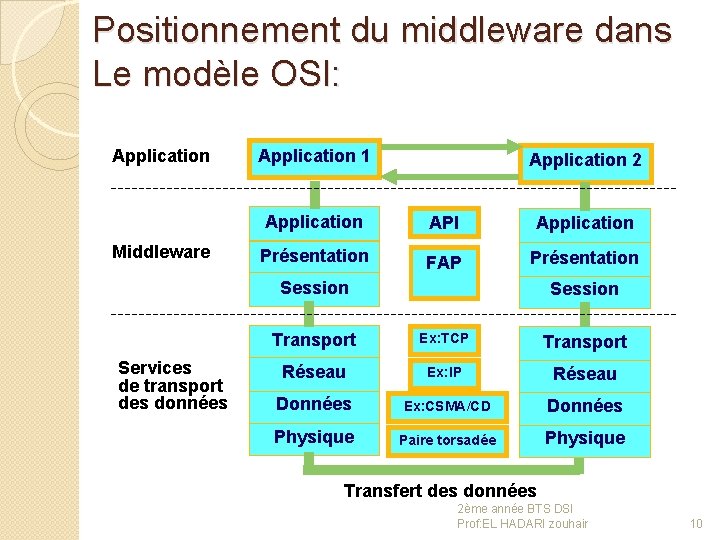 Positionnement du middleware dans Le modèle OSI:

Application

Application 1

Application 2

Middleware

Application
Présentation
Session

API

FAP

Application
Présentation
Session

Services de transport des données

Transport
Réseau
Données
Physique

Ex:TCP
Ex:IP
Ex:CSMA/CD
Paire torsadée

Transport
Réseau
Données
Physique

Transfert des données

2ème année BTS DSI
Prof:EL HADARI zouhair

10